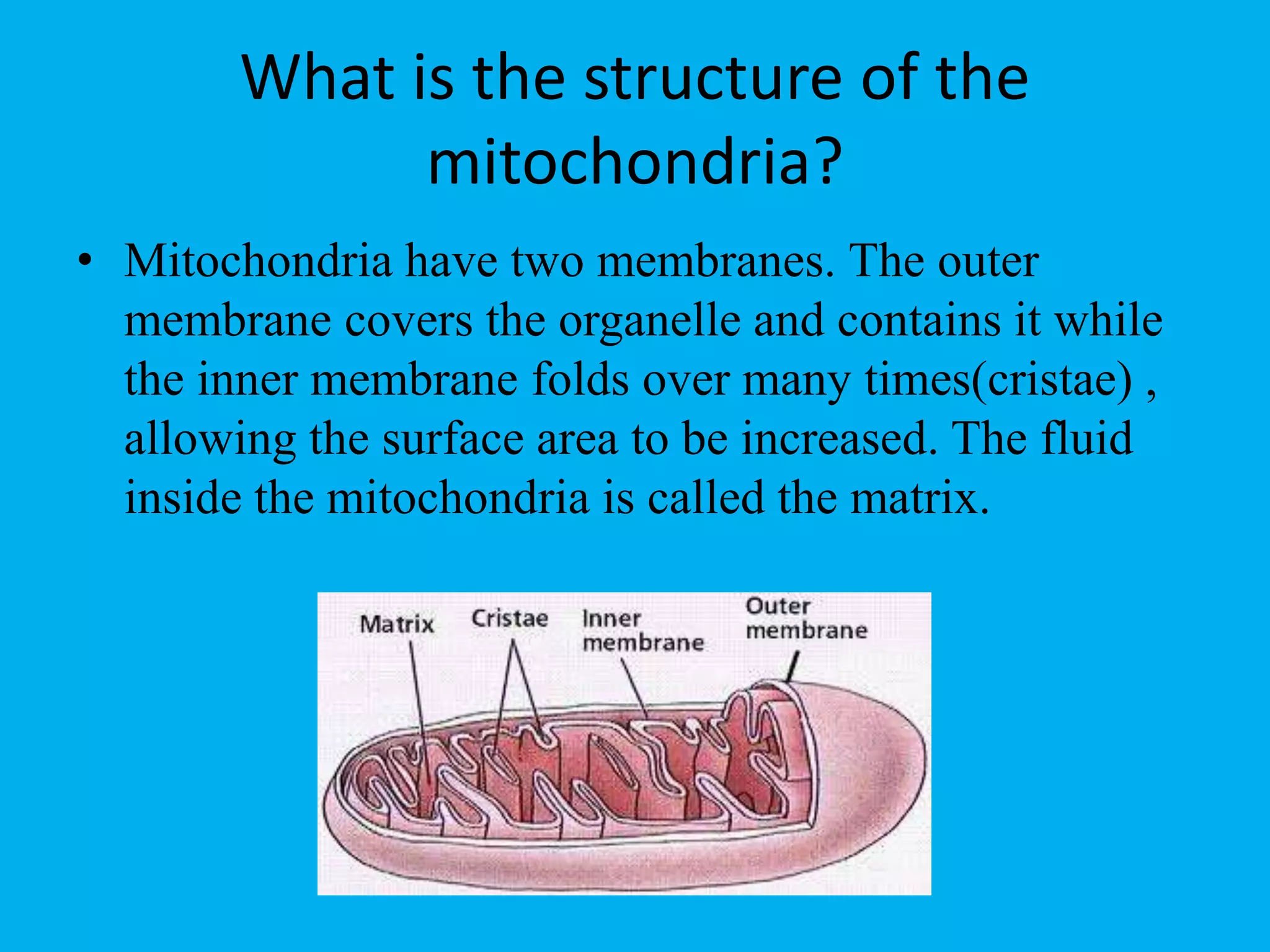 What is the structure of the mitochondria?

• Mitochondria have two membranes. The outer membrane covers the organelle and contains it while the inner membrane folds over many times(cristae) , allowing the surface area to be increased. The fluid inside the mitochondria is called the matrix.

Matrix
Cristae
Inner membrane
Outer membrane